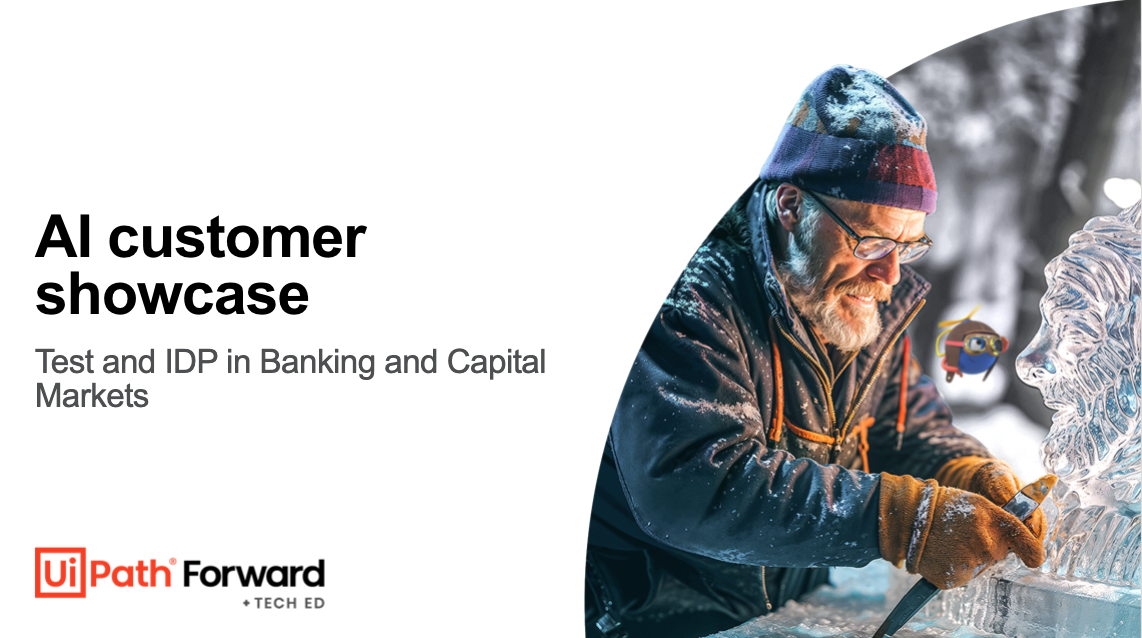 AI customer showcase

Test and IDP in Banking and Capital Markets

UiPath® Forward
+ TECH ED